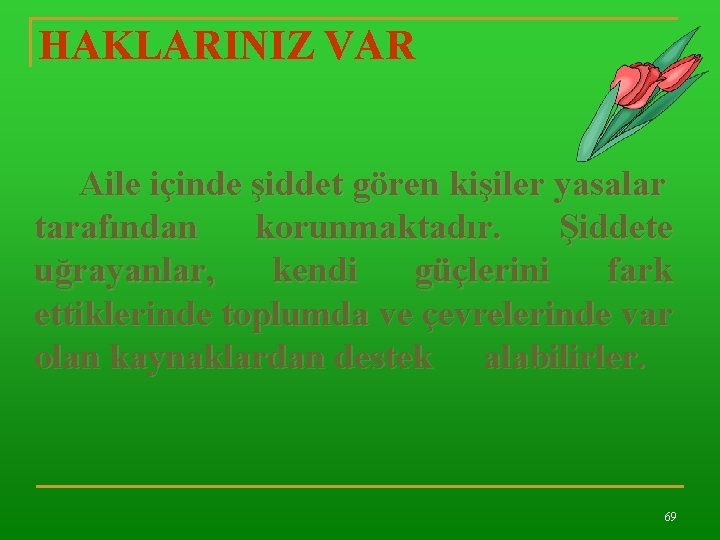 HAKLARINIZ VAR

Aile içinde şiddet gören kişiler yasalar tarafından korunmaktadır. Şiddete uğrayanlar, kendi güçlerini fark ettiklerinde toplumda ve çevrelerinde var olan kaynaklardan destek alabilirler.

69